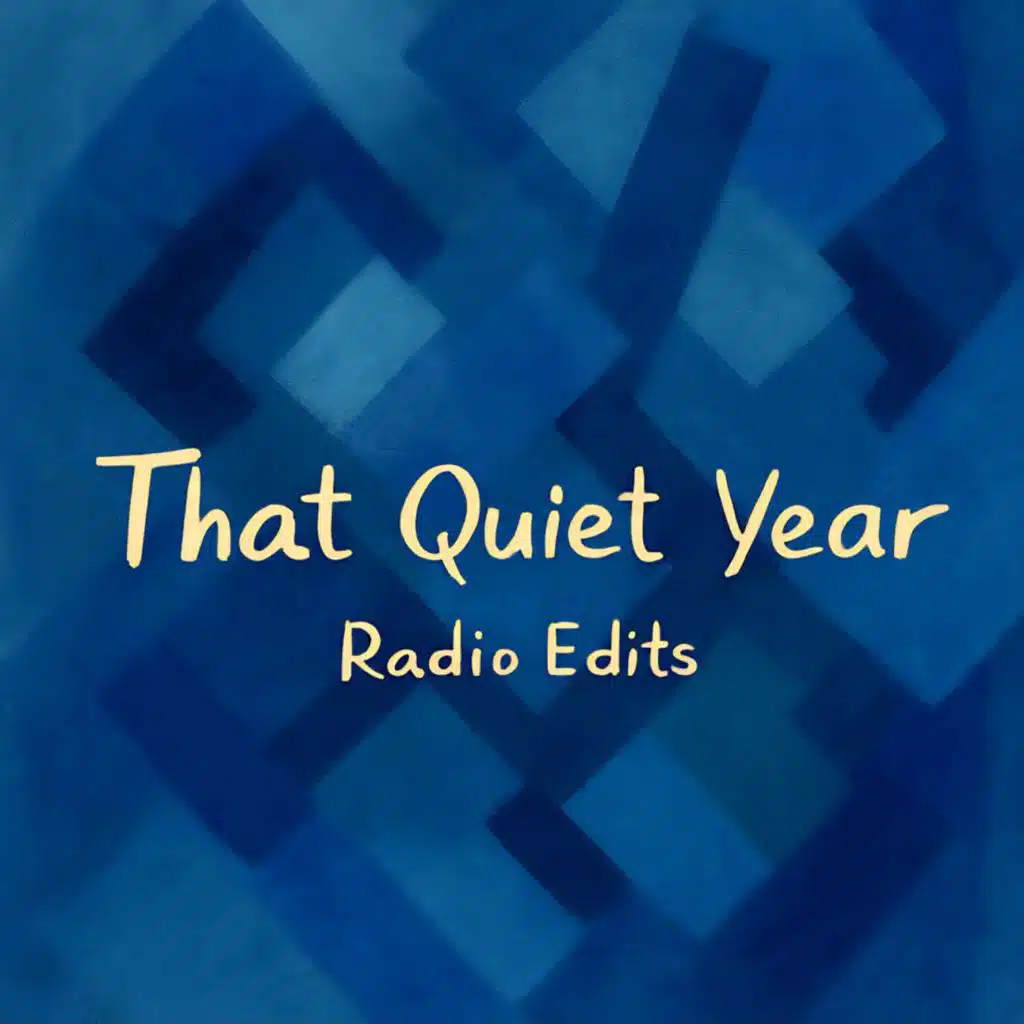 That Quiet Year

Radio Edits